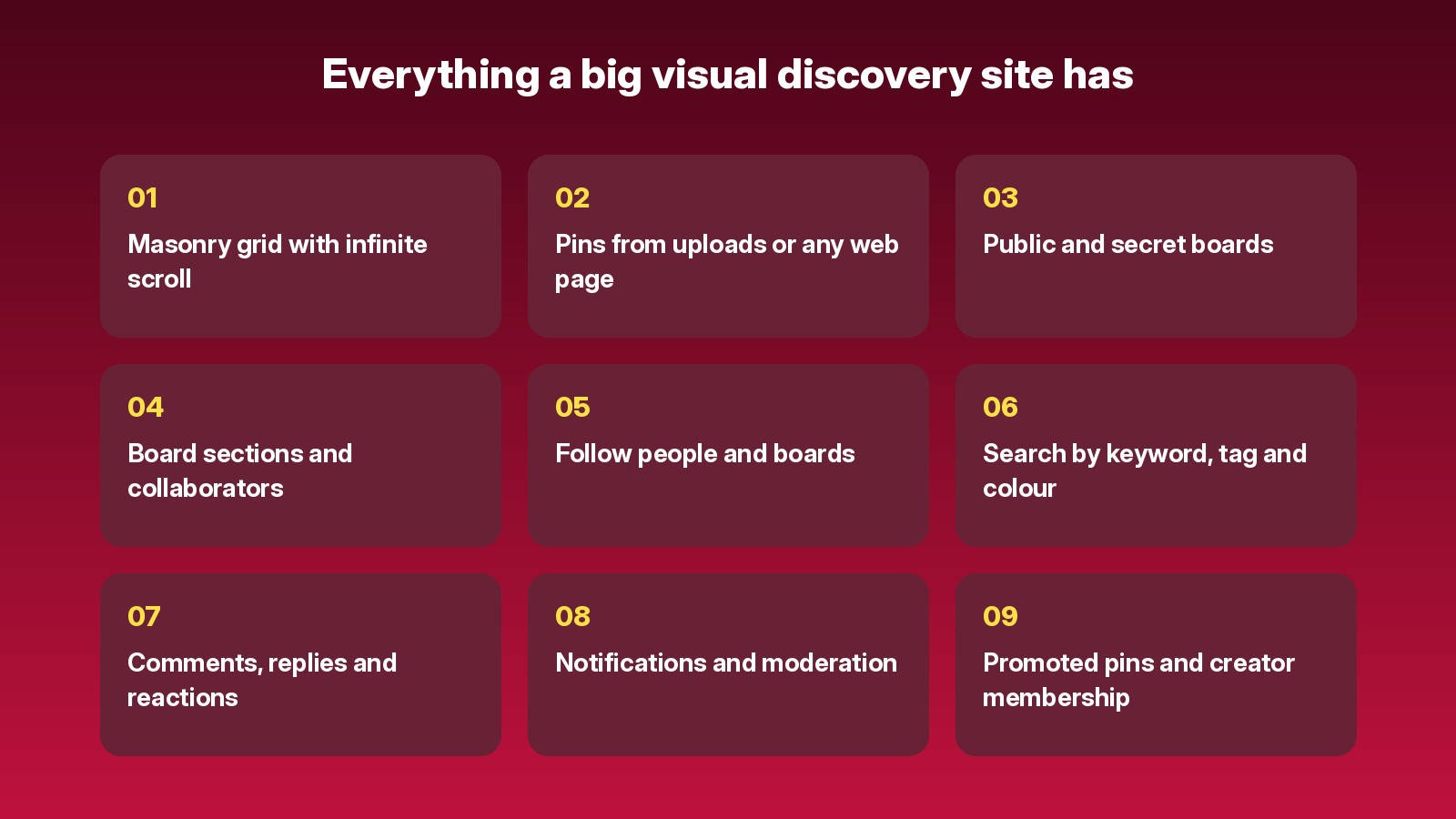 Everything a big visual discovery site has

01
Masonry grid with infinite scroll

02
Pins from uploads or any web page

03
Public and secret boards

04
Board sections and collaborators

05
Follow people and boards

06
Search by keyword, tag and colour

07
Comments, replies and reactions

08
Notifications and moderation

09
Promoted pins and creator membership